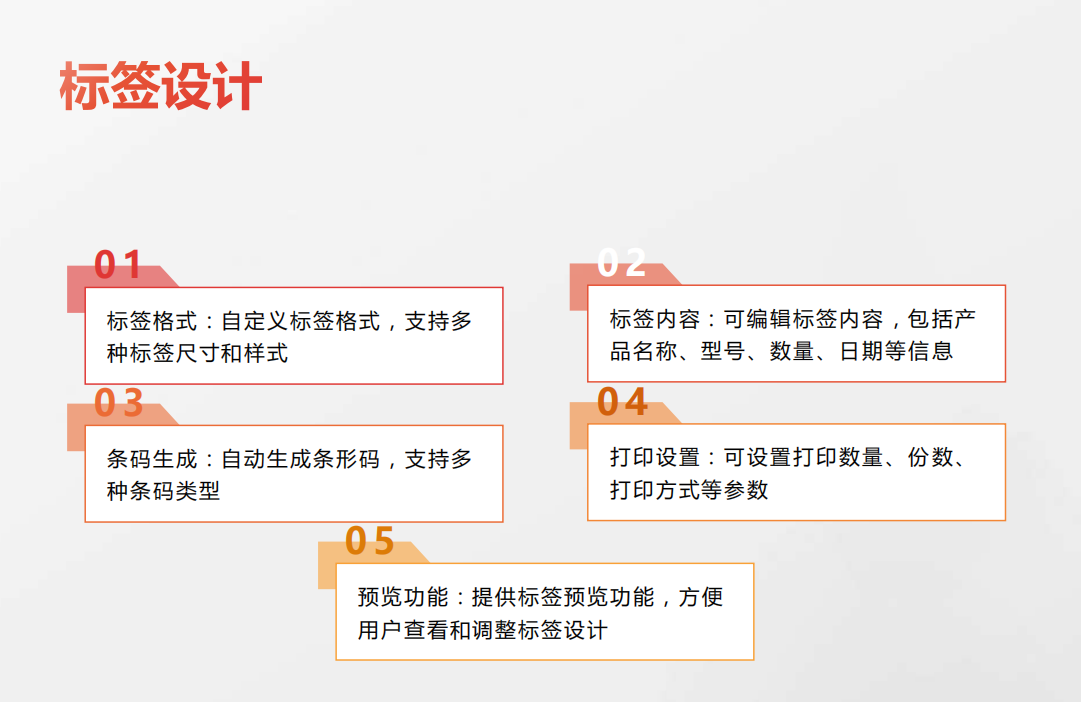 标签设计

01

标签格式：自定义标签格式，支持多种标签尺寸和样式

02

标签内容：可编辑标签内容，包括产品名称、型号、数量、日期等信息

03

条码生成：自动生成条形码，支持多种条码类型

04

打印设置：可设置打印数量、份数、打印方式等参数

05

预览功能：提供标签预览功能，方便用户查看和调整标签设计